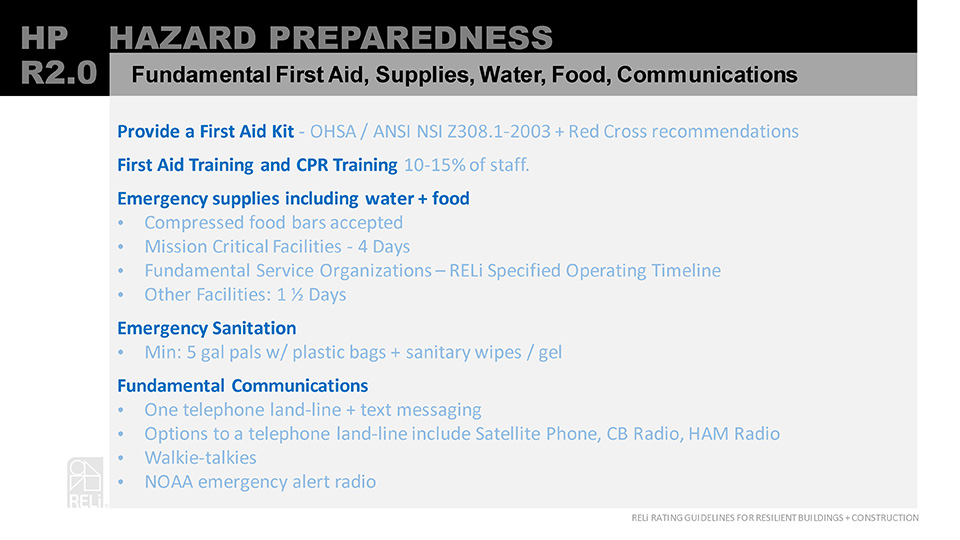 HP HAZARD PREPAREDNESS
R2.0 Fundamental First Aid, Supplies, Water, Food, Communications

Provide a First Aid Kit - OHSA / ANSI NSI Z308.1-2003 + Red Cross recommendations

First Aid Training and CPR Training 10-15% of staff.

Emergency supplies including water + food
• Compressed food bars accepted
• Mission Critical Facilities - 4 Days
• Fundamental Service Organizations – RELi Specified Operating Timeline
• Other Facilities: 1 ½ Days

Emergency Sanitation
• Min: 5 gal pals w/ plastic bags + sanitary wipes / gel

Fundamental Communications
• One telephone land-line + text messaging
• Options to a telephone land-line include Satellite Phone, CB Radio, HAM Radio
• Walkie-talkies
• NOAA emergency alert radio

RELi

RELi RATING GUIDELINES FOR RESILIENT BUILDINGS + CONSTRUCTION